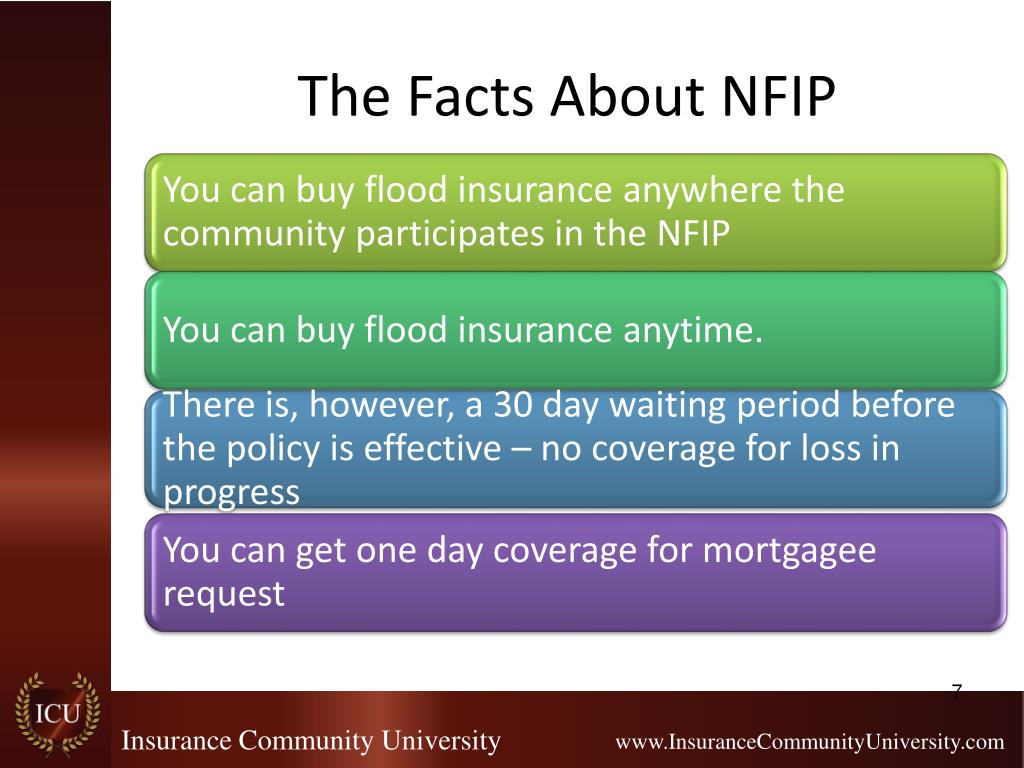 The Facts About NFIP

You can buy flood insurance anywhere the community participates in the NFIP

You can buy flood insurance anytime.

There is, however, a 30 day waiting period before the policy is effective – no coverage for loss in progress

You can get one day coverage for mortgagee request

7

ICU

Insurance Community University

www.InsuranceCommunityUniversity.com